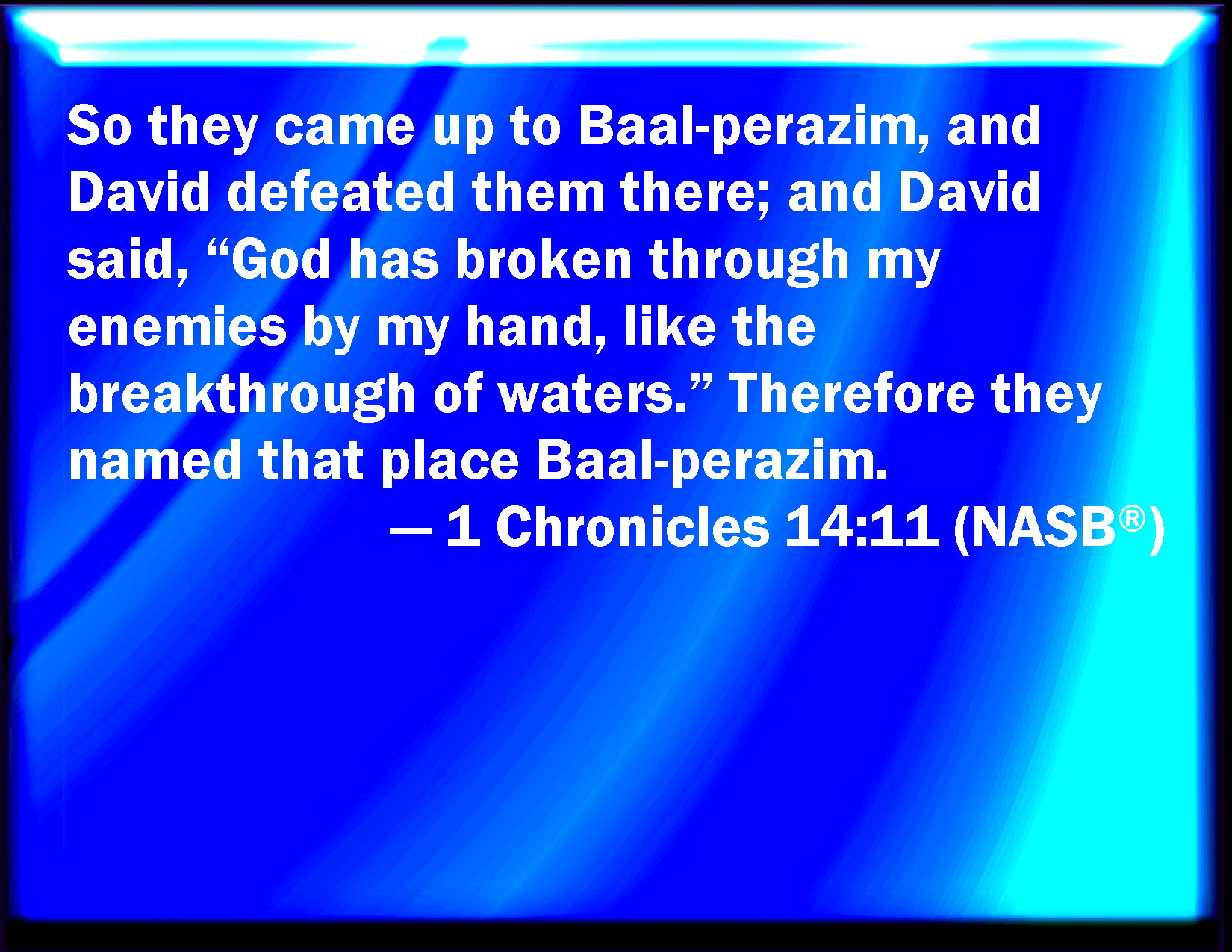 So they came up to Baal-perazim, and David defeated them there; and David said, “God has broken through my enemies by my hand, like the breakthrough of waters.” Therefore they named that place Baal-perazim.

— 1 Chronicles 14:11 (NASB®)